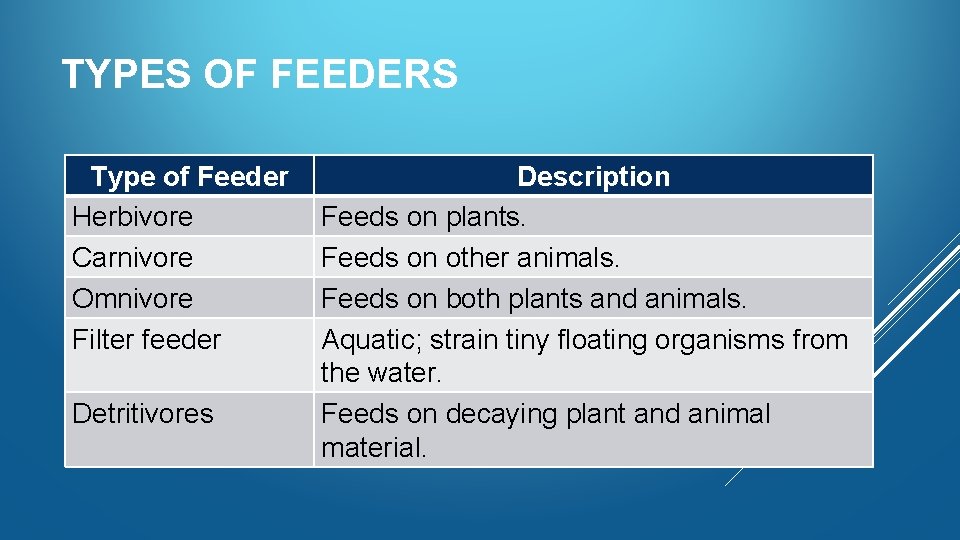 TYPES OF FEEDERS

| Type of Feeder | Description |
|---|---|
| Herbivore | Feeds on plants. |
| Carnivore | Feeds on other animals. |
| Omnivore | Feeds on both plants and animals. |
| Filter feeder | Aquatic; strain tiny floating organisms from the water. |
| Detritivores | Feeds on decaying plant and animal material. |